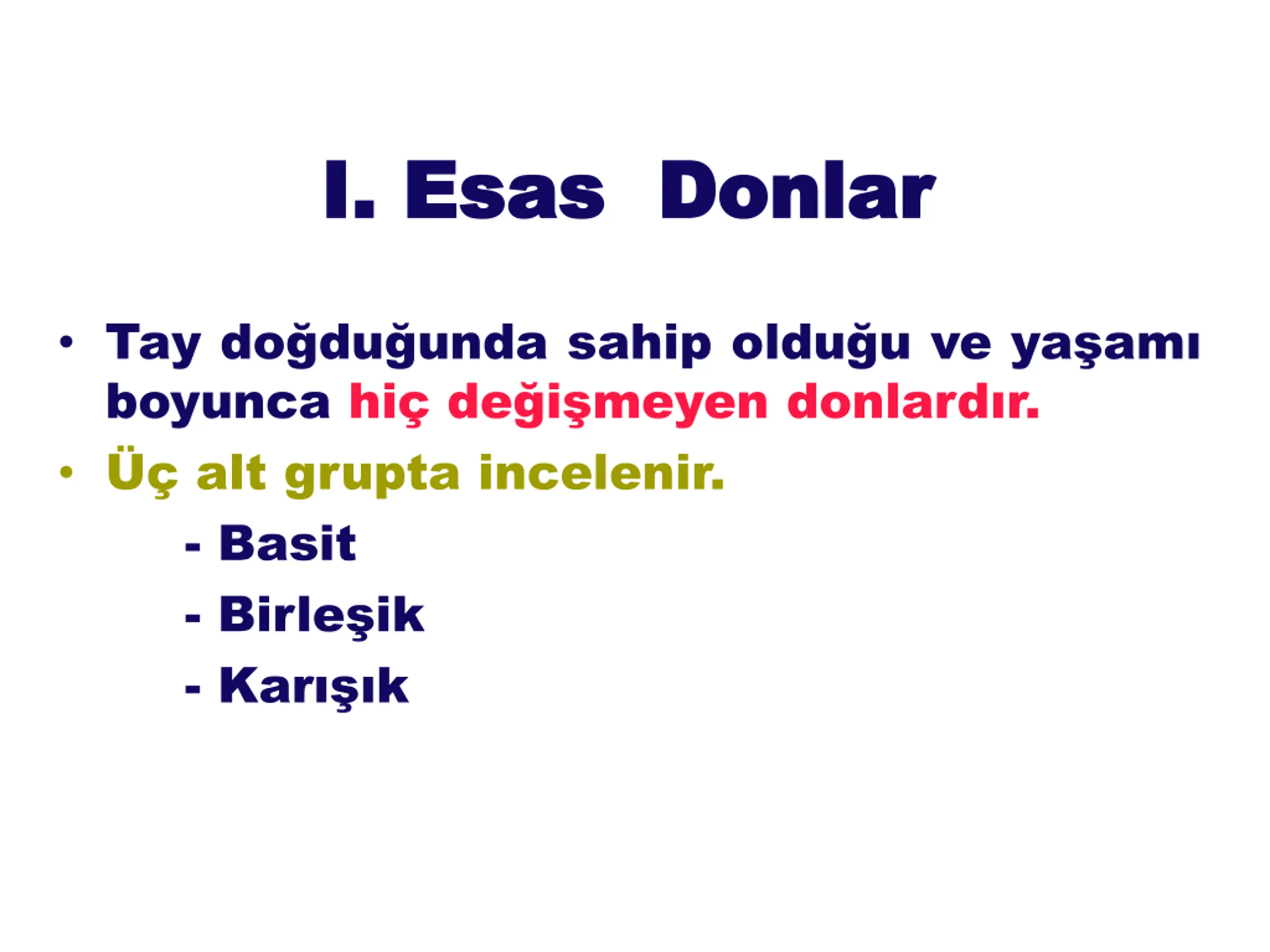 I. Esas Donlar

• Tay doğduğunda sahip olduğu ve yaşamı boyunca hiç değişmeyen donlardır.

• Üç alt grupta incelenir.

- Basit

- Birleşik

- Karışık